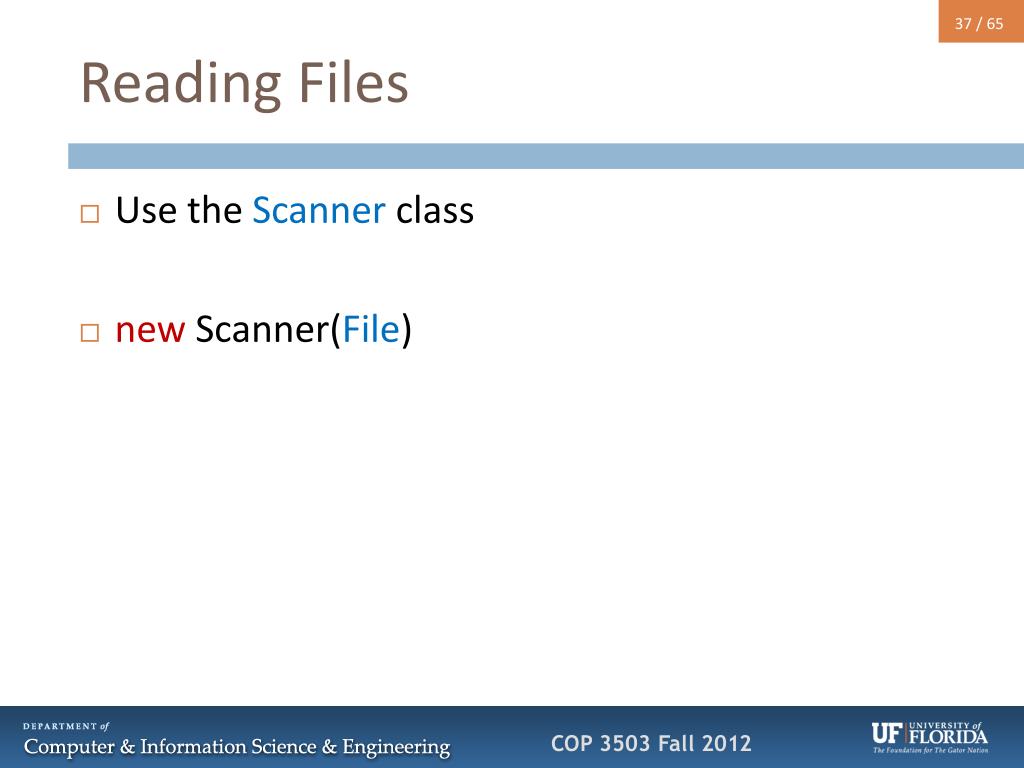 37 / 65

Reading Files

□ Use the Scanner class

□ new Scanner(File)

DEPARTMENT of
Computer & Information Science & Engineering

COP 3503 Fall 2012

UF UNIVERSITY of FLORIDA
The Foundation for The Gator Nation